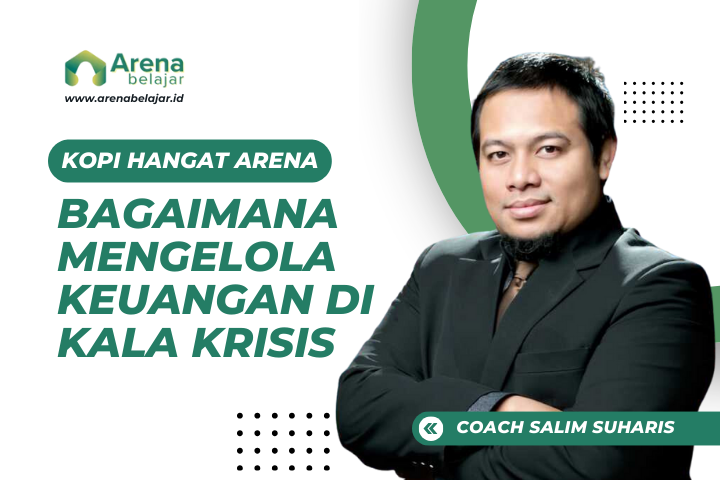 Arena
belajar
www.arenabelajar.id

KOPI HANGAT ARENA

BAGAIMANA MENGELOLA KEUANGAN DI KALA KRISIS

COACH SALIM SUHARIS